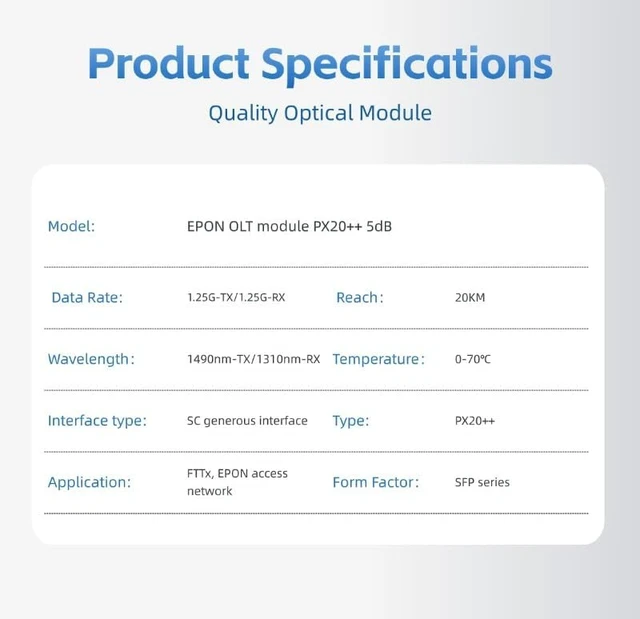 Product Specifications

Quality Optical Module

Model: EPON OLT module PX20++ 5dB

Data Rate: 1.25G-TX/1.25G-RX

Reach: 20KM

Wavelength: 1490nm-TX/1310nm-RX

Temperature: 0-70°C

Interface type: SC generous interface

Type: PX20++

Application: FTTx, EPON access network

Form Factor: SFP series